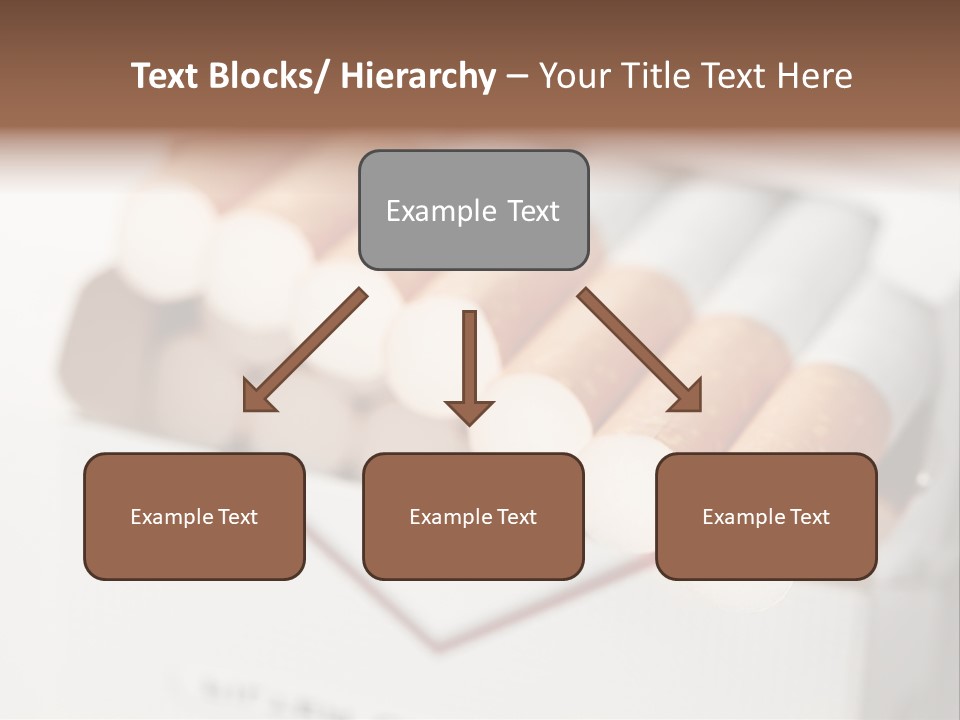 Text Blocks/ Hierarchy – Your Title Text Here

Example Text

Example Text

Example Text

Example Text